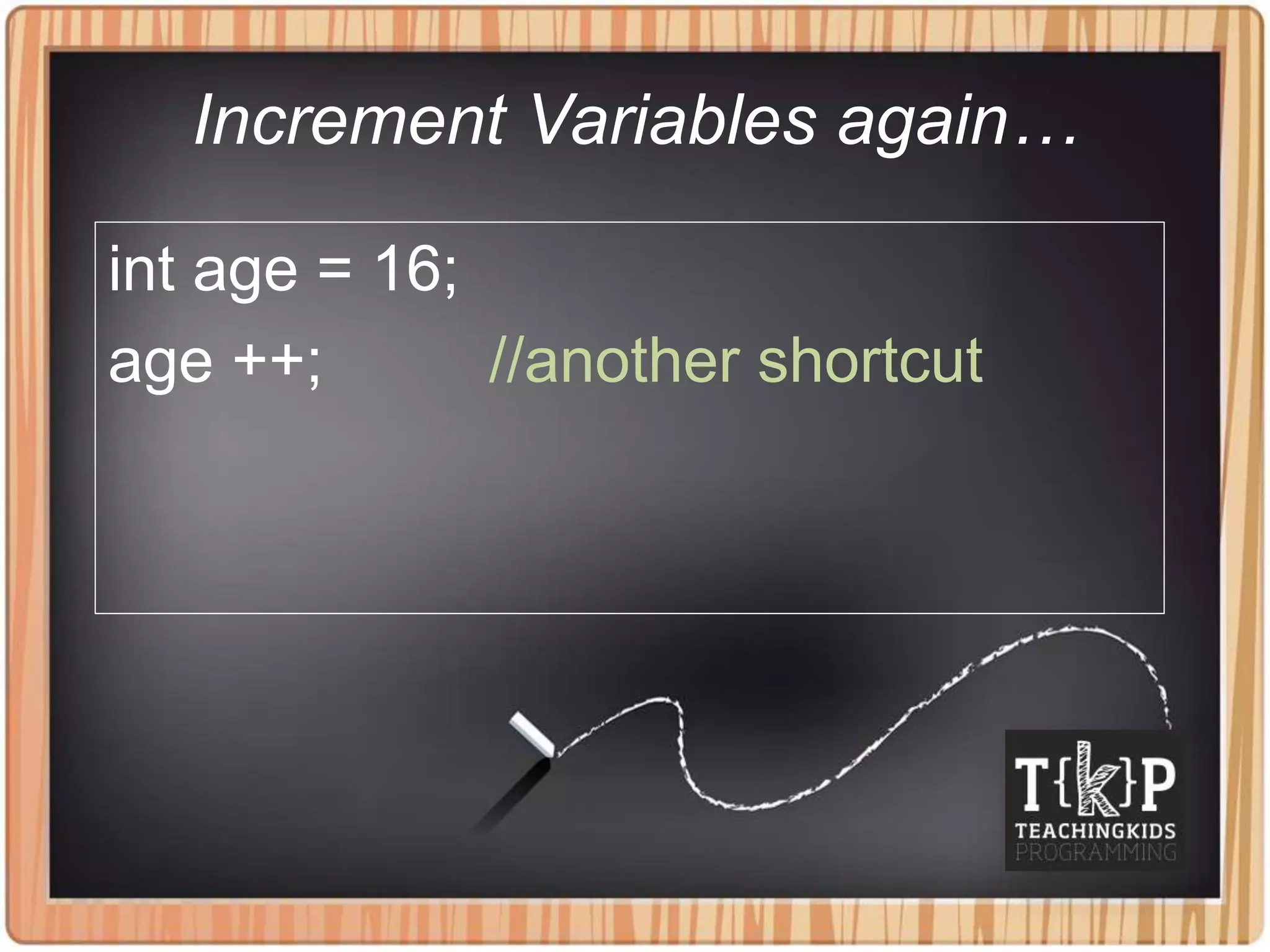 Increment Variables again…

int age = 16;
age ++;          //another shortcut

T{k}P
TEACHINGKIDS
PROGRAMMING